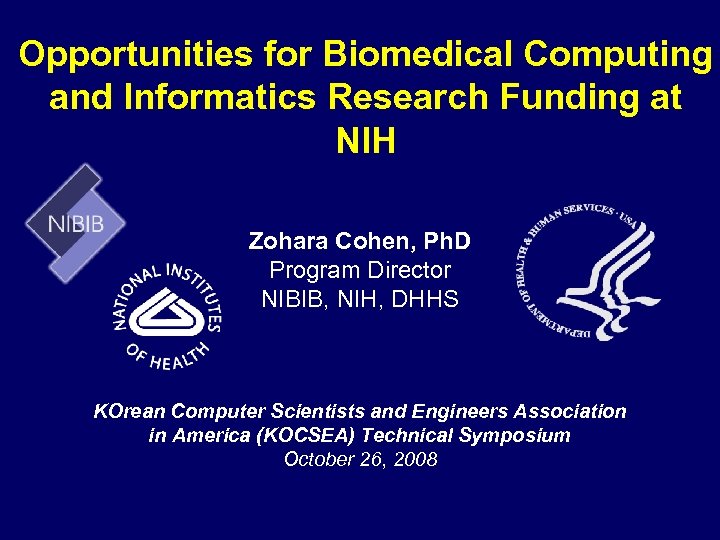 Opportunities for Biomedical Computing and Informatics Research Funding at NIH

NIBIB

NATIONAL INSTITUTES OF HEALTH

Zohara Cohen, PhD
Program Director
NIBIB, NIH, DHHS

DEPARTMENT OF HEALTH & HUMAN SERVICES · USA

KOrean Computer Scientists and Engineers Association in America (KOCSEA) Technical Symposium
October 26, 2008